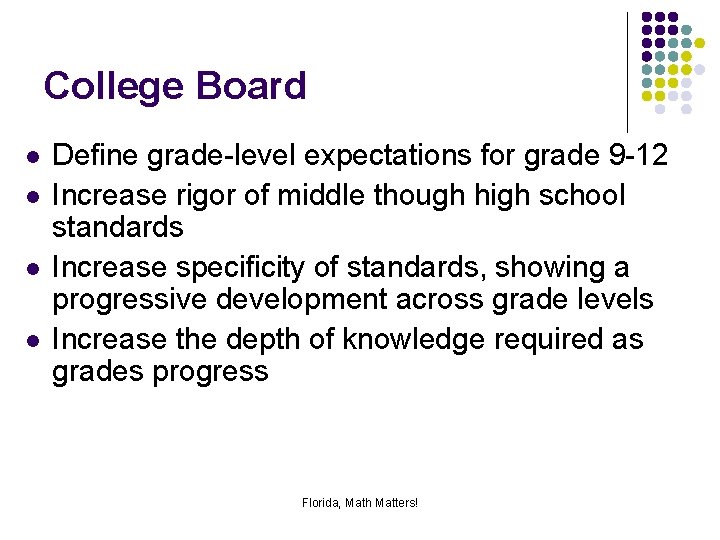 College Board

- Define grade-level expectations for grade 9-12
- Increase rigor of middle though high school standards
- Increase specificity of standards, showing a progressive development across grade levels
- Increase the depth of knowledge required as grades progress

Florida, Math Matters!